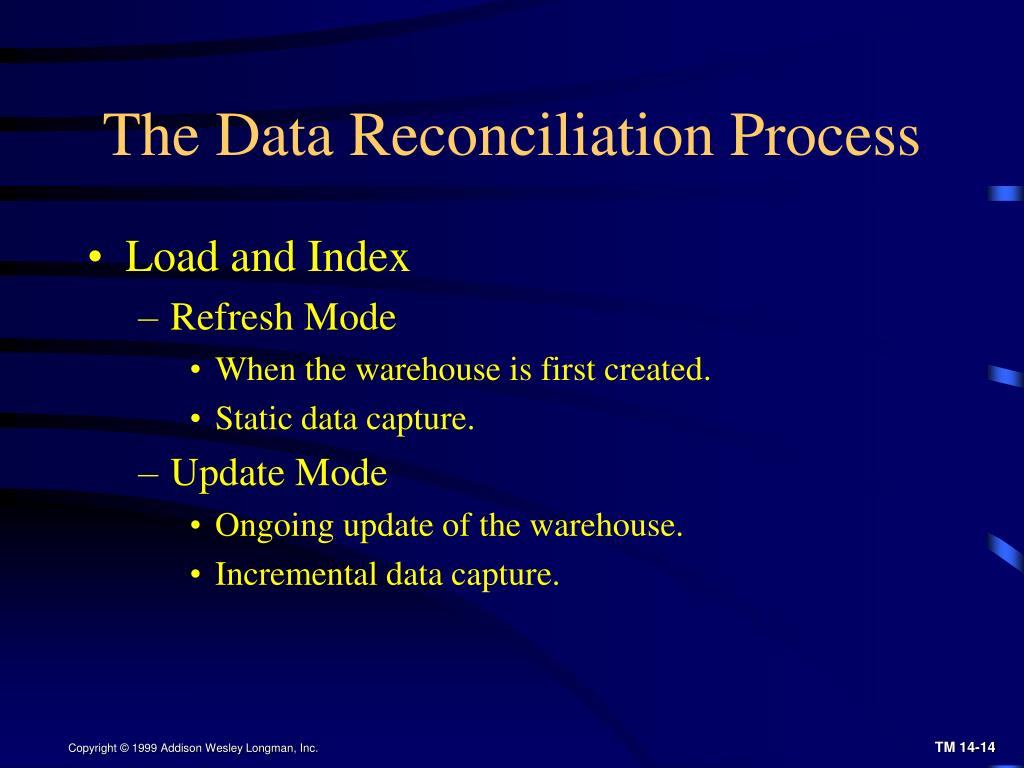 The Data Reconciliation Process

• Load and Index
– Refresh Mode
• When the warehouse is first created.
• Static data capture.
– Update Mode
• Ongoing update of the warehouse.
• Incremental data capture.

Copyright © 1999 Addison Wesley Longman, Inc.

TM 14-14